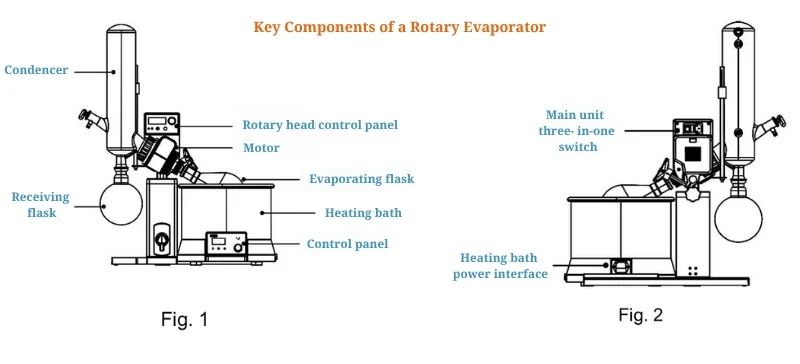 Key Components of a Rotary Evaporator

Condencer

Rotary head control panel

Motor

Evaporating flask

Receiving flask

Heating bath

Control panel

Fig. 1

Main unit three- in-one switch

Heating bath power interface

Fig. 2